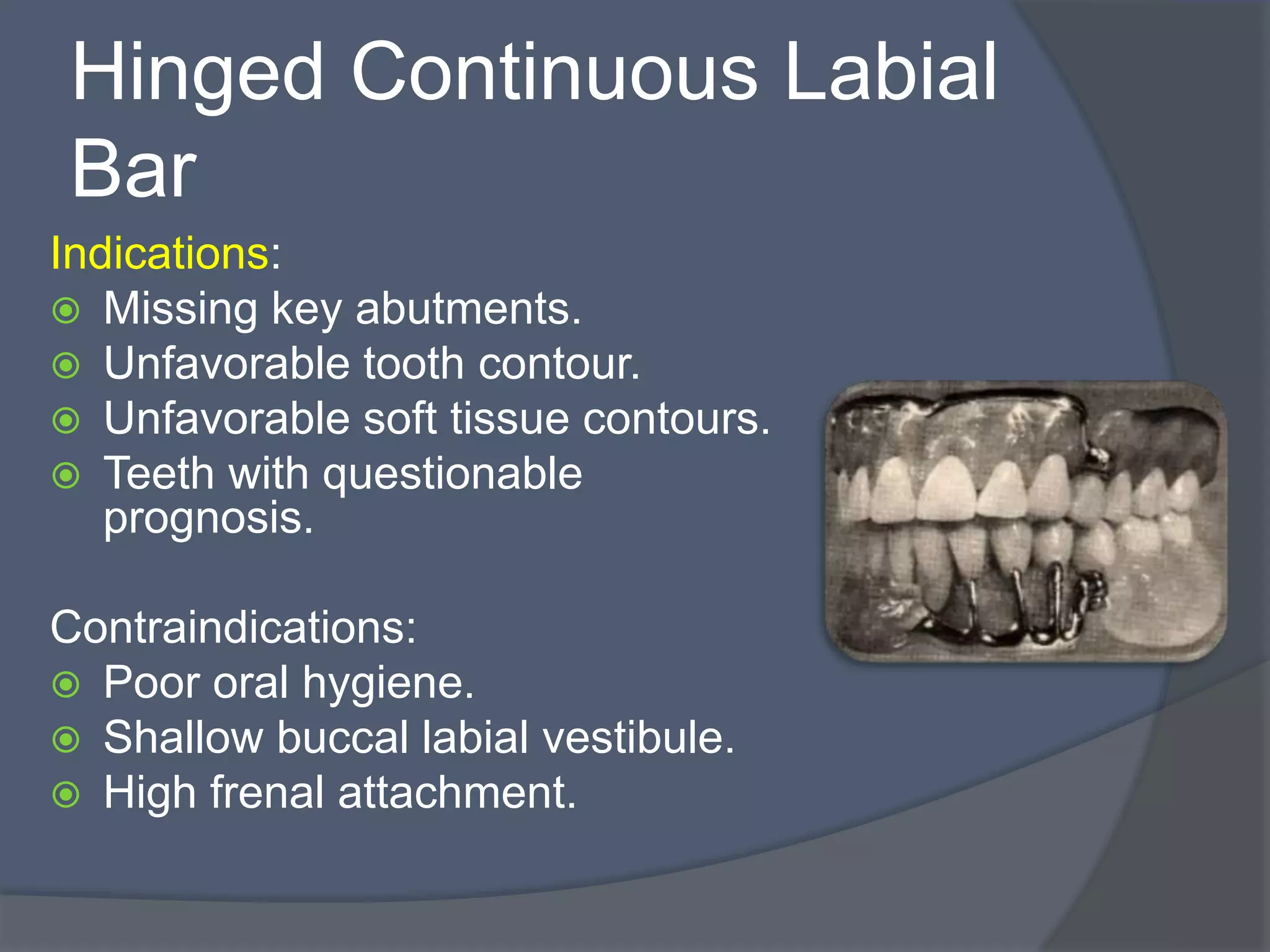 Hinged Continuous Labial Bar

Indications:

- Missing key abutments.
- Unfavorable tooth contour.
- Unfavorable soft tissue contours.
- Teeth with questionable prognosis.

Contraindications:

- Poor oral hygiene.
- Shallow buccal labial vestibule.
- High frenal attachment.